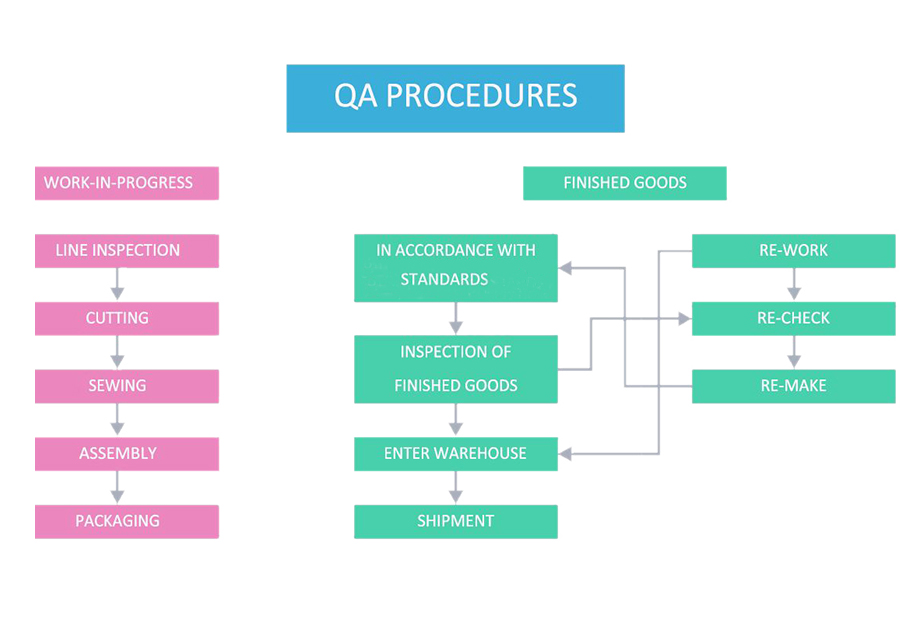 QA PROCEDURES

WORK-IN-PROGRESS

LINE INSPECTION

CUTTING

SEWING

ASSEMBLY

PACKAGING

FINISHED GOODS

IN ACCORDANCE WITH STANDARDS

INSPECTION OF FINISHED GOODS

ENTER WAREHOUSE

SHIPMENT

RE-WORK

RE-CHECK

RE-MAKE